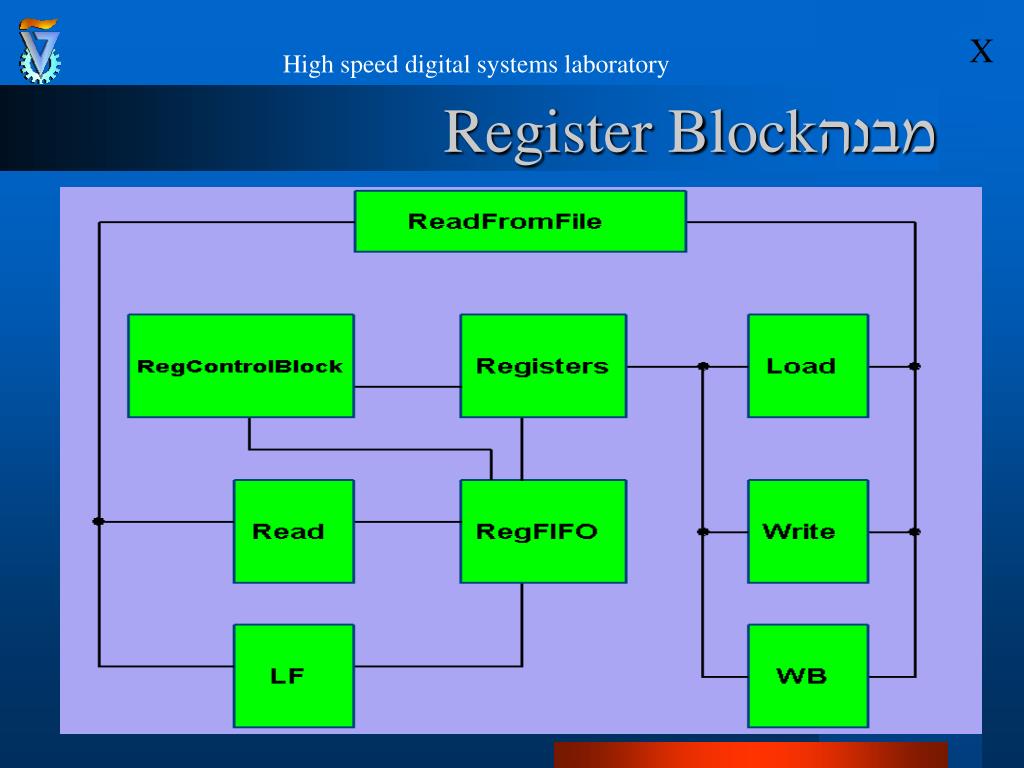 High speed digital systems laboratory

X

Register Blockמבנה

ReadFromFile

RegControlBlock

Registers

Load

Read

RegFIFO

Write

LF

WB